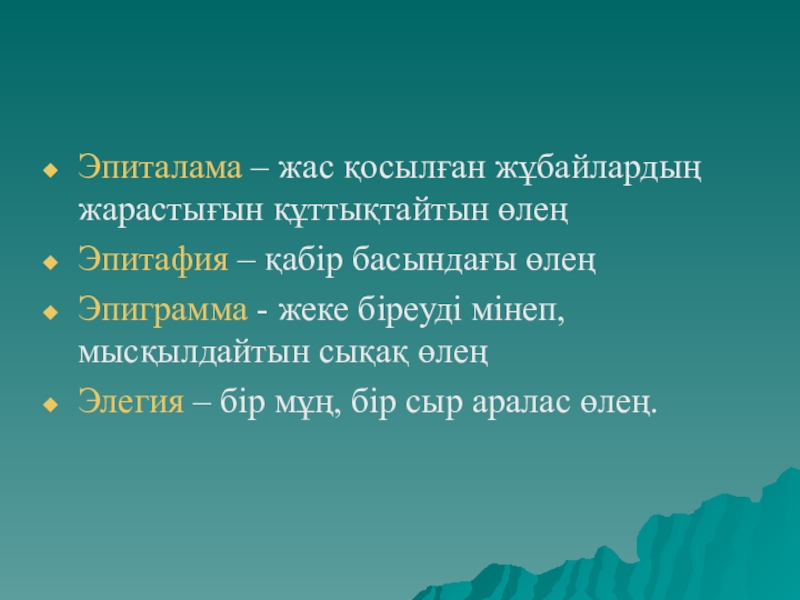 Эпиталама – жас қосылған жұбайлардың жарастығын құттықтайтын өлең

Эпитафия – қабір басындағы өлең

Эпиграмма - жеке біреуді мінеп, мысқылдайтын сықақ өлең

Элегия – бір мұң, бір сыр аралас өлең.